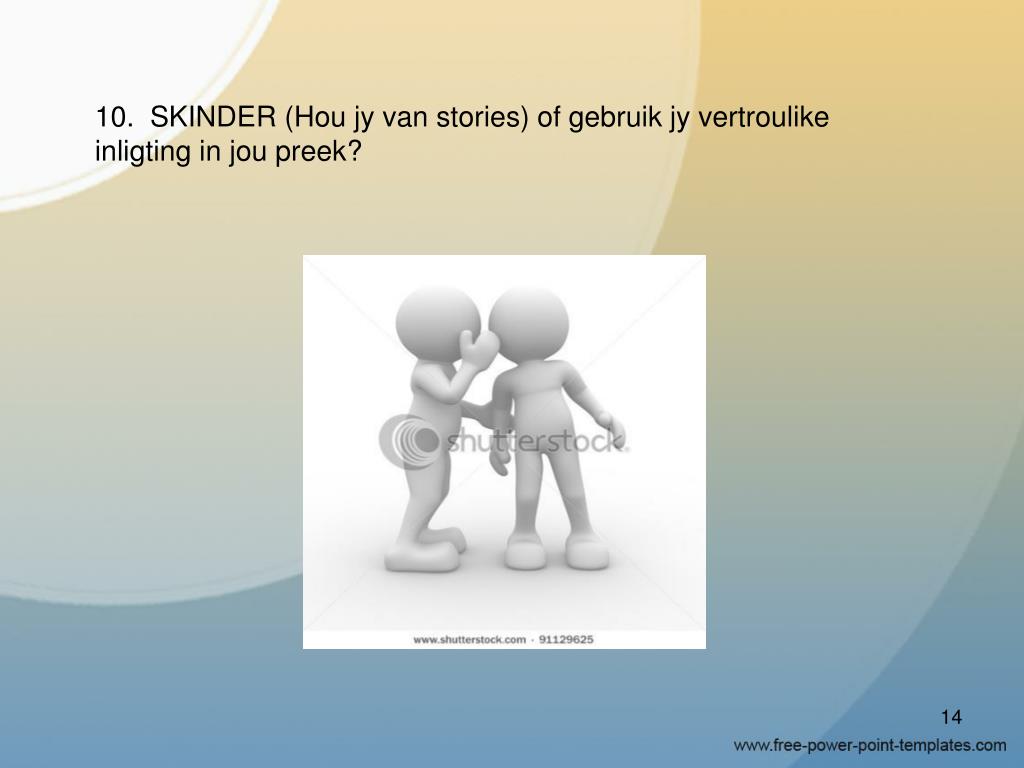 10. SKINDER (Hou jy van stories) of gebruik jy vertroulike inligting in jou preek?

shutterstock

www.shutterstock.com · 91129625

14

www.free-power-point-templates.com